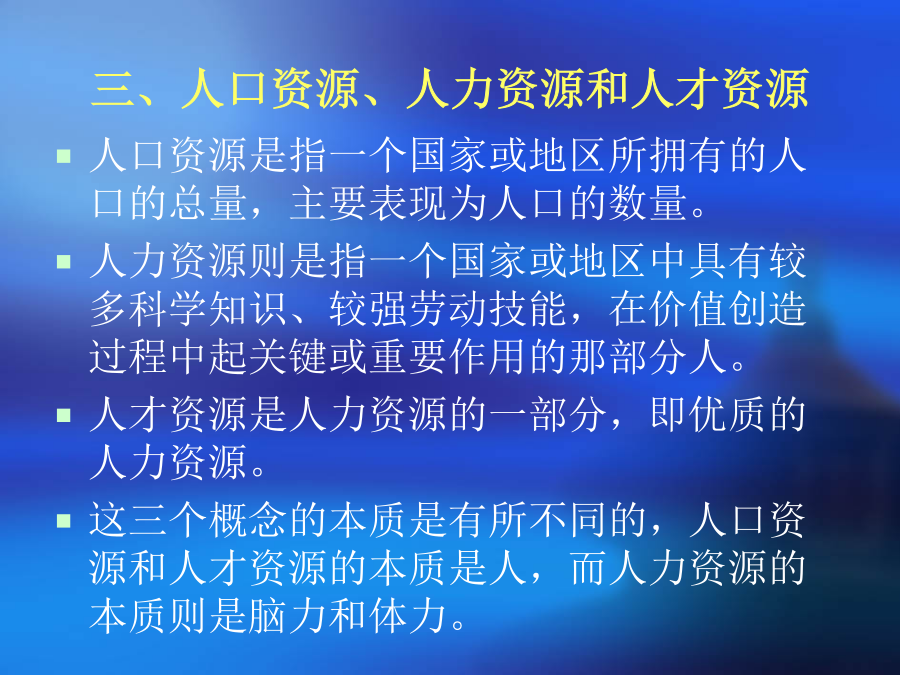 三、人口资源、人力资源和人才资源

▪ 人口资源是指一个国家或地区所拥有的人口的总量，主要表现为人口的数量。

▪ 人力资源则是指一个国家或地区中具有较多科学知识、较强劳动技能，在价值创造过程中起关键或重要作用的那部分人。

▪ 人才资源是人力资源的一部分，即优质的人力资源。

▪ 这三个概念的本质是有所不同的，人口资源和人才资源的本质是人，而人力资源的本质则是脑力和体力。